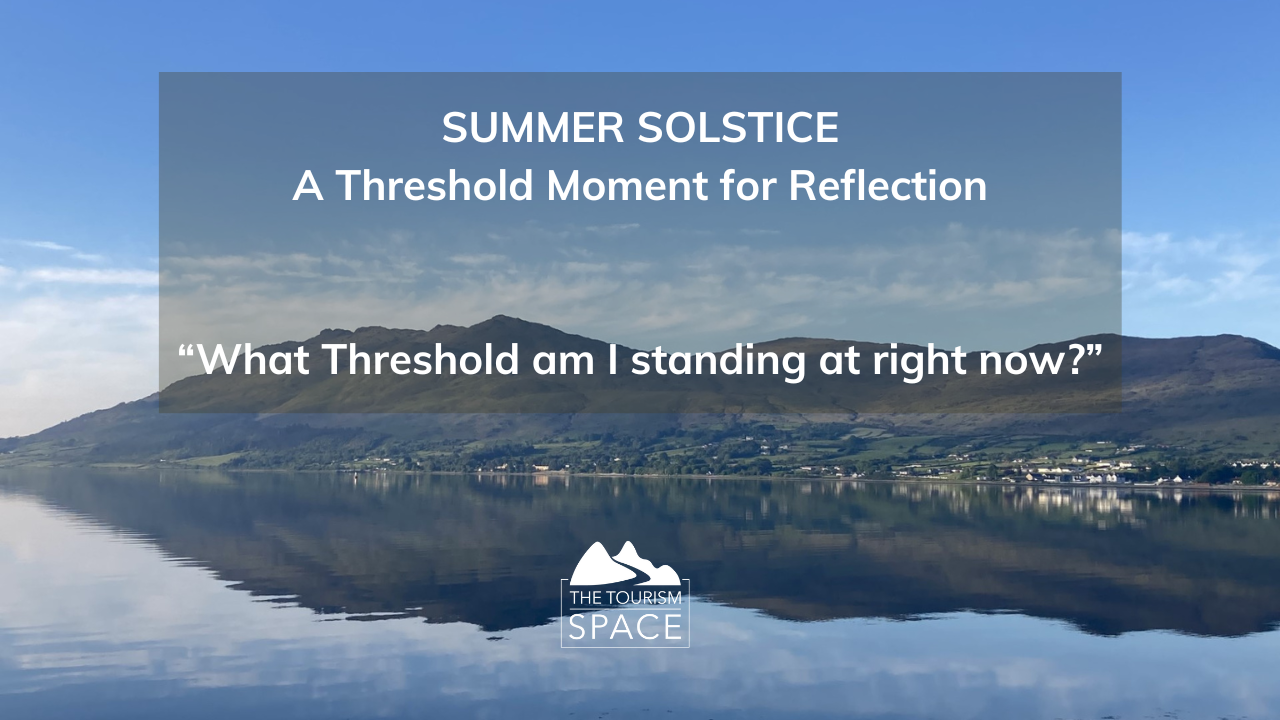 SUMMER SOLSTICE
A Threshold Moment for Reflection

“What Threshold am I standing at right now?”

THE TOURISM
SPACE